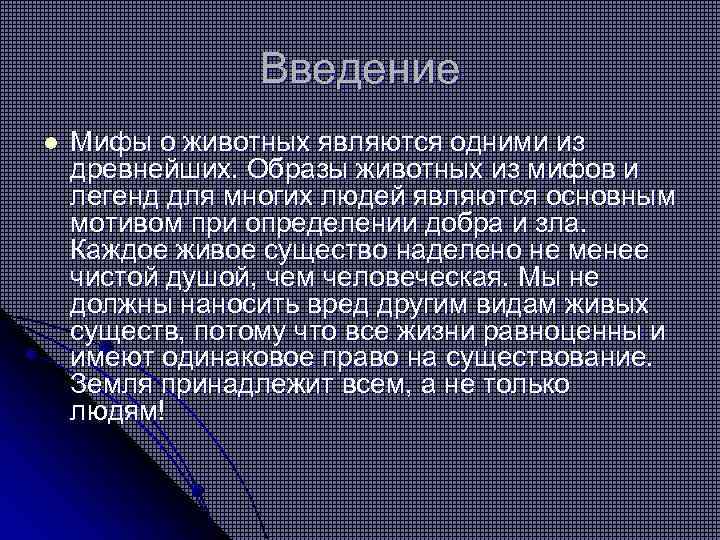 Введение

Мифы о животных являются одними из древнейших. Образы животных из мифов и легенд для многих людей являются основным мотивом при определении добра и зла. Каждое живое существо наделено не менее чистой душой, чем человеческая. Мы не должны наносить вред другим видам живых существ, потому что все жизни равноценны и имеют одинаковое право на существование. Земля принадлежит всем, а не только людям!